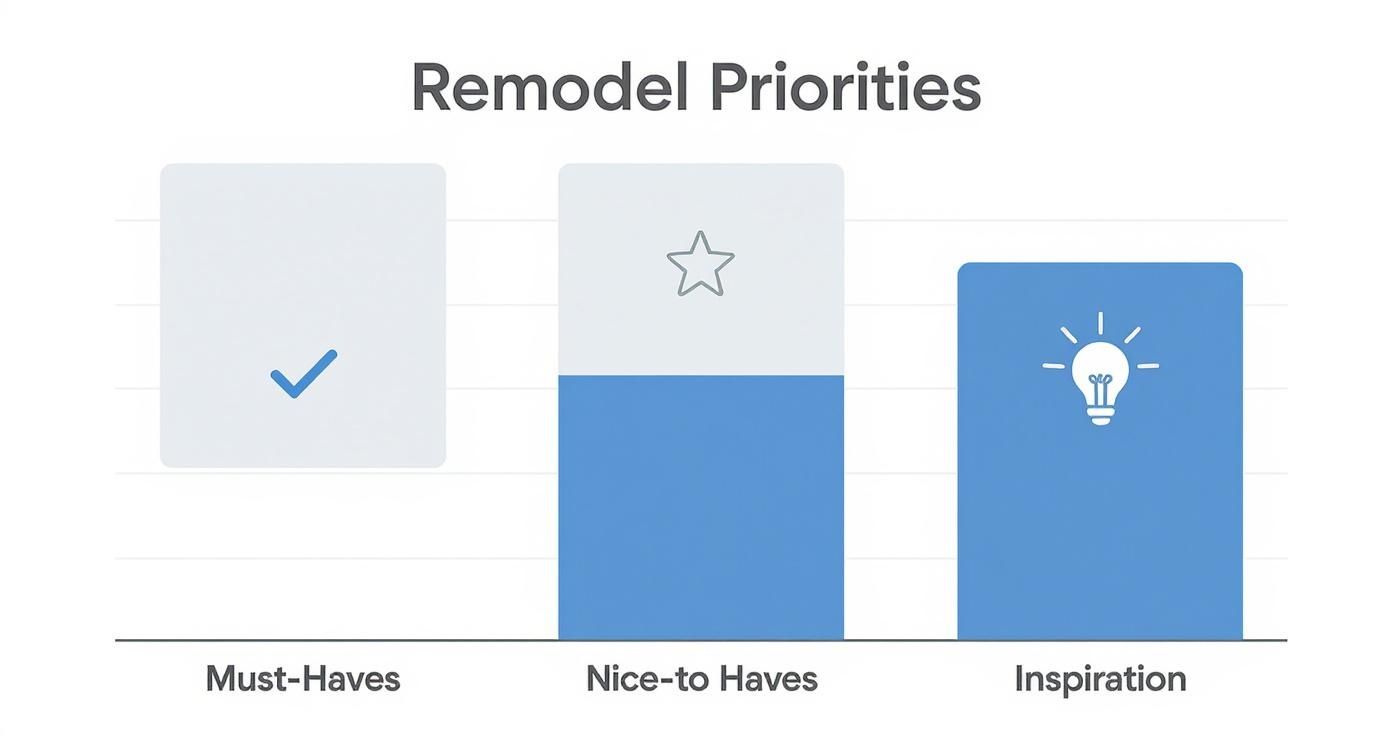 Remodel Priorities

Must-Haves

Nice-to Haves

Inspiration